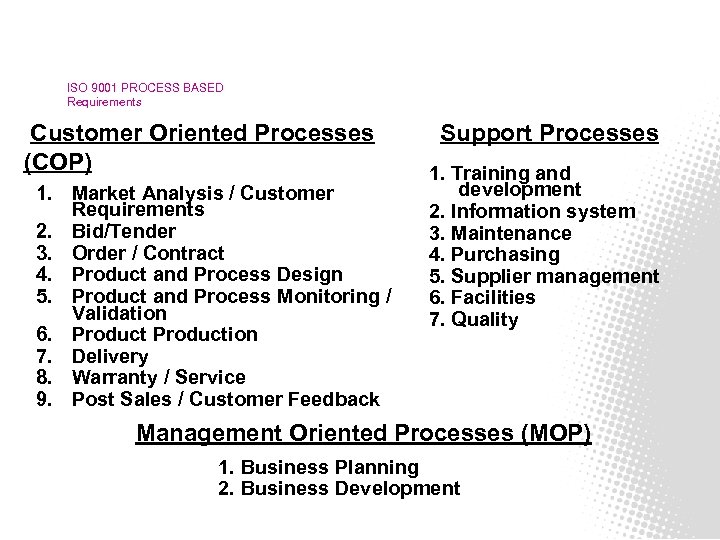 ISO 9001 PROCESS BASED
Requirements

Customer Oriented Processes (COP)

1. Market Analysis / Customer Requirements
2. Bid/Tender
3. Order / Contract
4. Product and Process Design
5. Product and Process Monitoring / Validation
6. Product Production
7. Delivery
8. Warranty / Service
9. Post Sales / Customer Feedback

Support Processes

1. Training and development
2. Information system
3. Maintenance
4. Purchasing
5. Supplier management
6. Facilities
7. Quality

Management Oriented Processes (MOP)

1. Business Planning
2. Business Development